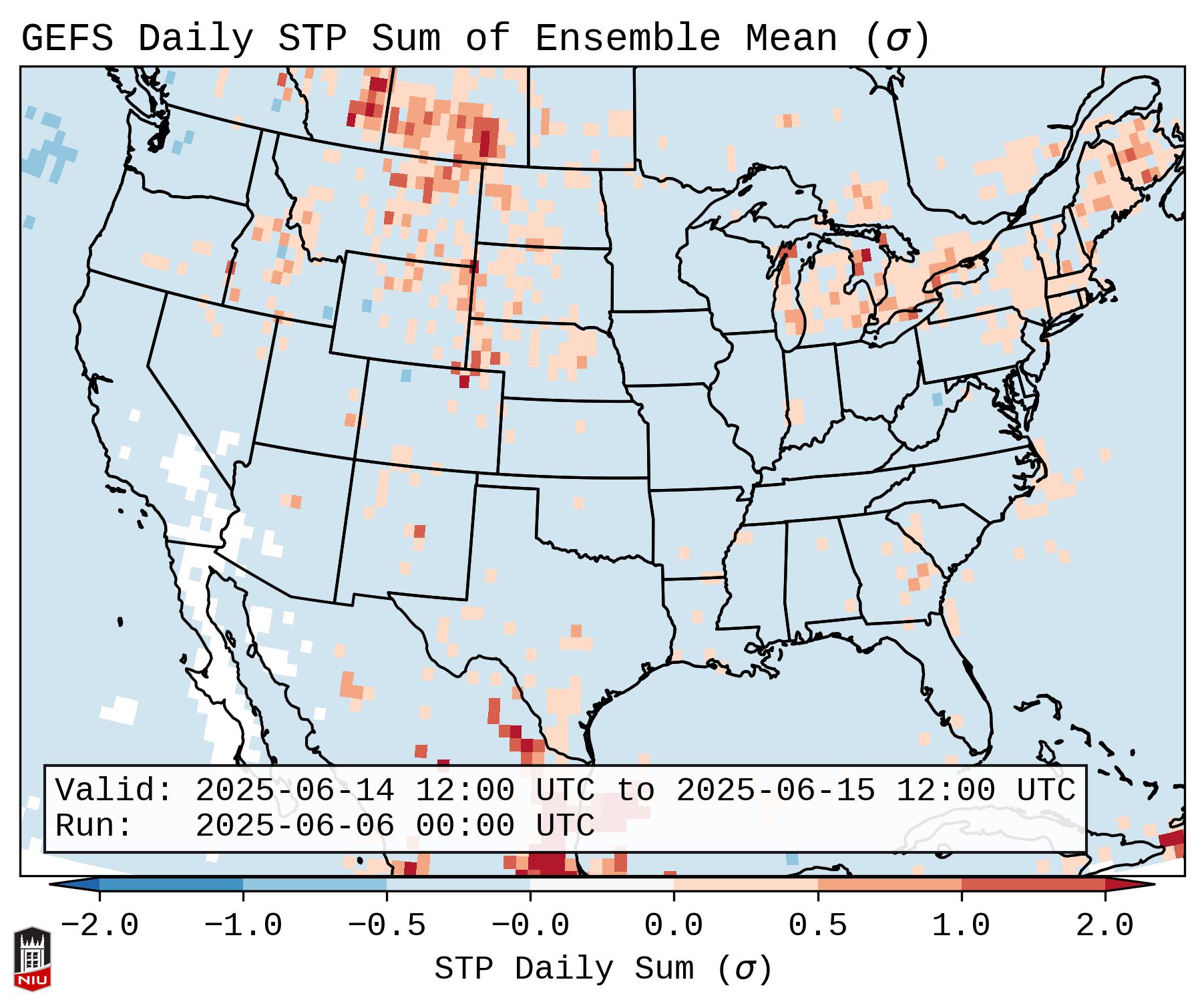 GEFS Daily STP Sum of Ensemble Mean ($\sigma$)

Valid: 2025-06-14 12:00 UTC to 2025-06-15 12:00 UTC
Run: 2025-06-06 00:00 UTC

−2.0 −1.0 −0.5 −0.0 0.0 0.5 1.0 2.0

STP Daily Sum ($\sigma$)

NIU